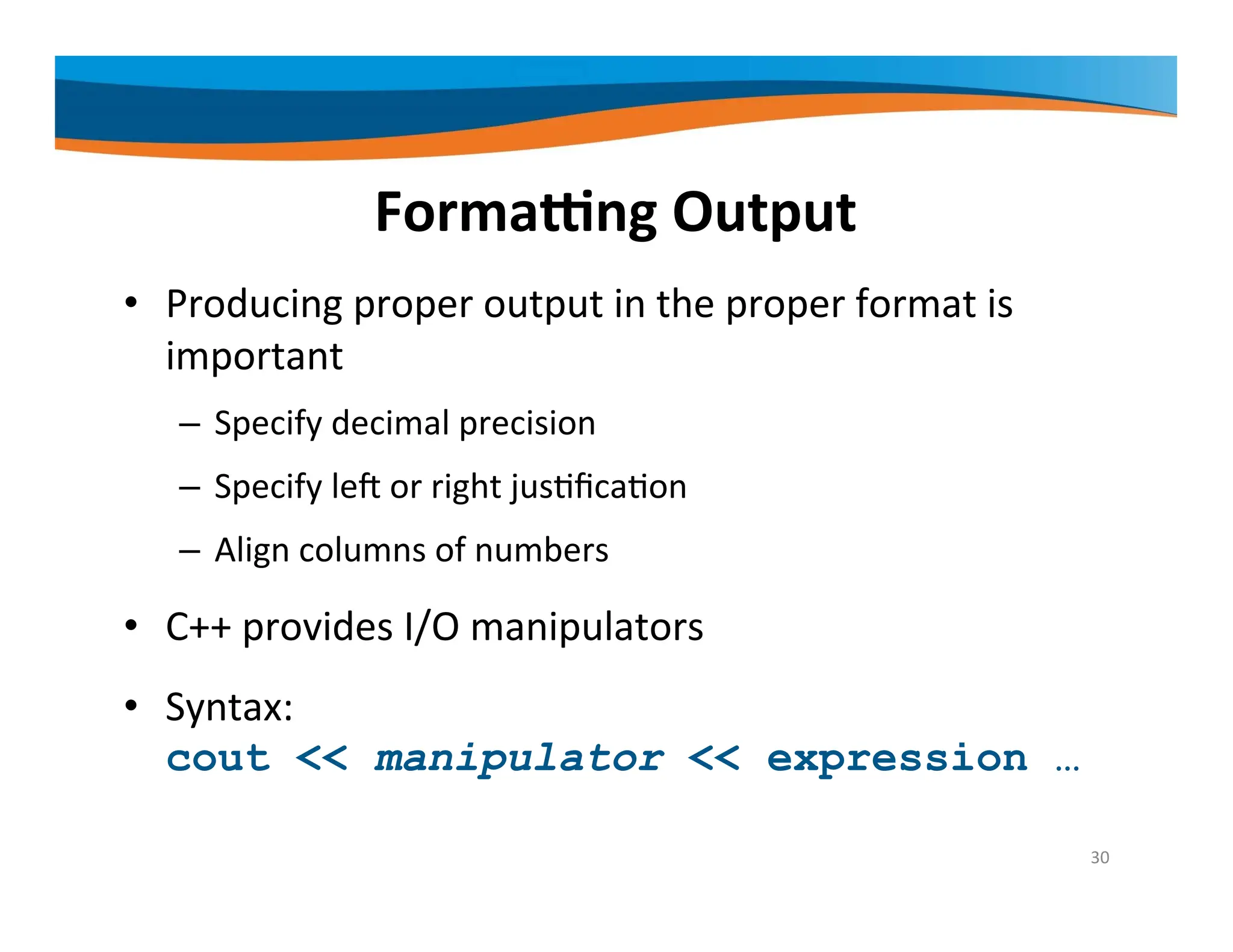 Formatting Output

• Producing proper output in the proper format is important

– Specify decimal precision

– Specify left or right justification

– Align columns of numbers

• C++ provides I/O manipulators

• Syntax:
cout << manipulator << expression …

30